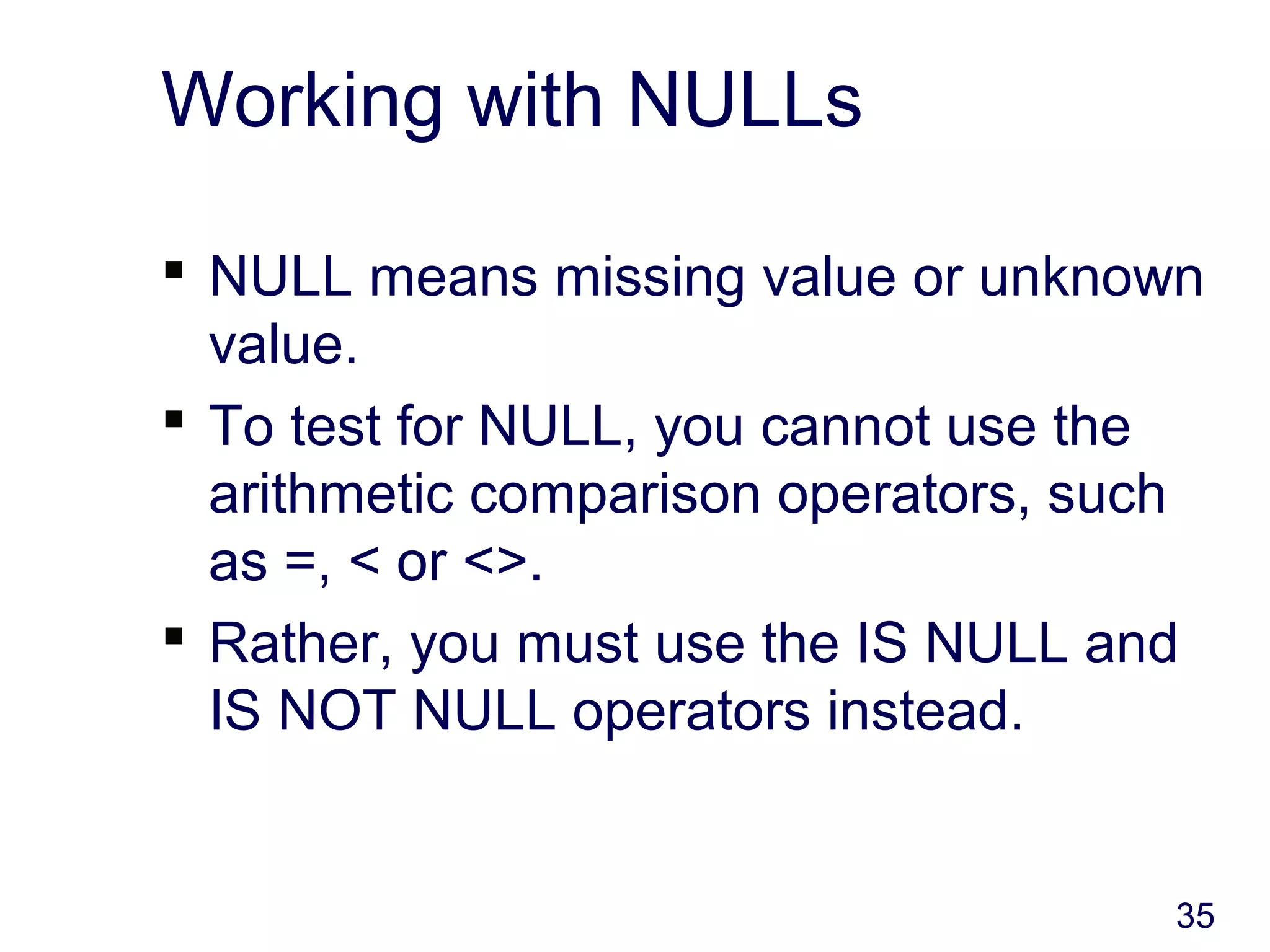 Working with NULLs

▪ NULL means missing value or unknown value.

▪ To test for NULL, you cannot use the arithmetic comparison operators, such as =, < or <>.

▪ Rather, you must use the IS NULL and IS NOT NULL operators instead.

35